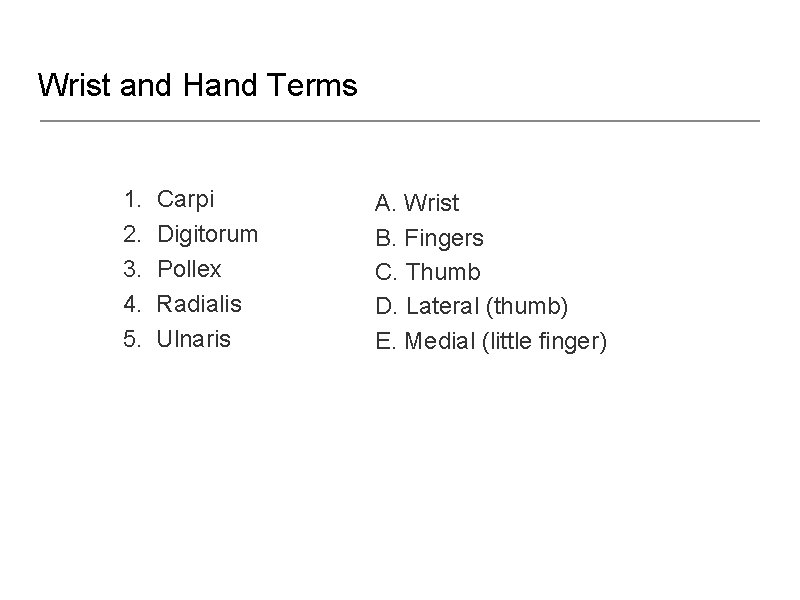 Wrist and Hand Terms

1. Carpi
2. Digitorum
3. Pollex
4. Radialis
5. Ulnaris

A. Wrist
B. Fingers
C. Thumb
D. Lateral (thumb)
E. Medial (little finger)